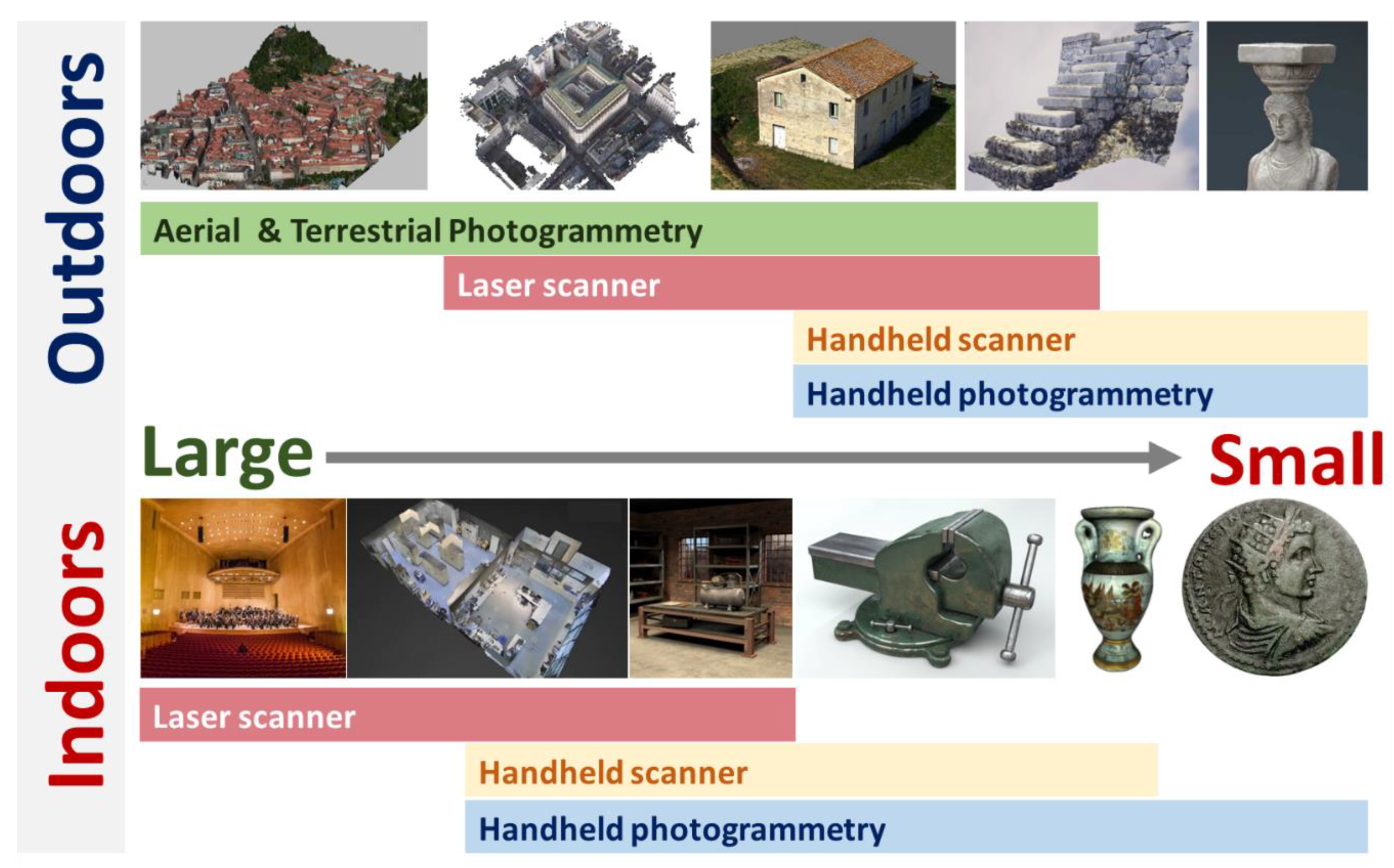 Outdoors

Aerial & Terrestrial Photogrammetry

Laser scanner

Handheld scanner

Handheld photogrammetry

Large

Small

Indoors

Laser scanner

Handheld scanner

Handheld photogrammetry